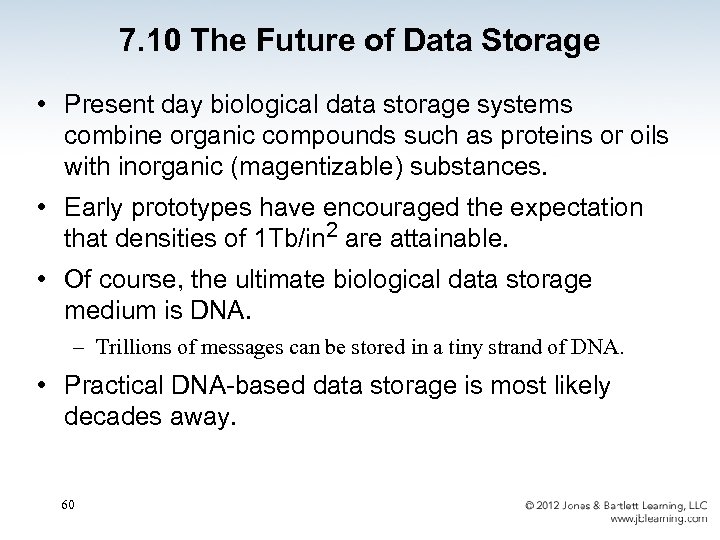 7.10 The Future of Data Storage

• Present day biological data storage systems combine organic compounds such as proteins or oils with inorganic (magentizable) substances.

• Early prototypes have encouraged the expectation that densities of 1Tb/in$^2$ are attainable.

• Of course, the ultimate biological data storage medium is DNA.

– Trillions of messages can be stored in a tiny strand of DNA.

• Practical DNA-based data storage is most likely decades away.

60

© 2012 Jones & Bartlett Learning, LLC
www.jblearning.com